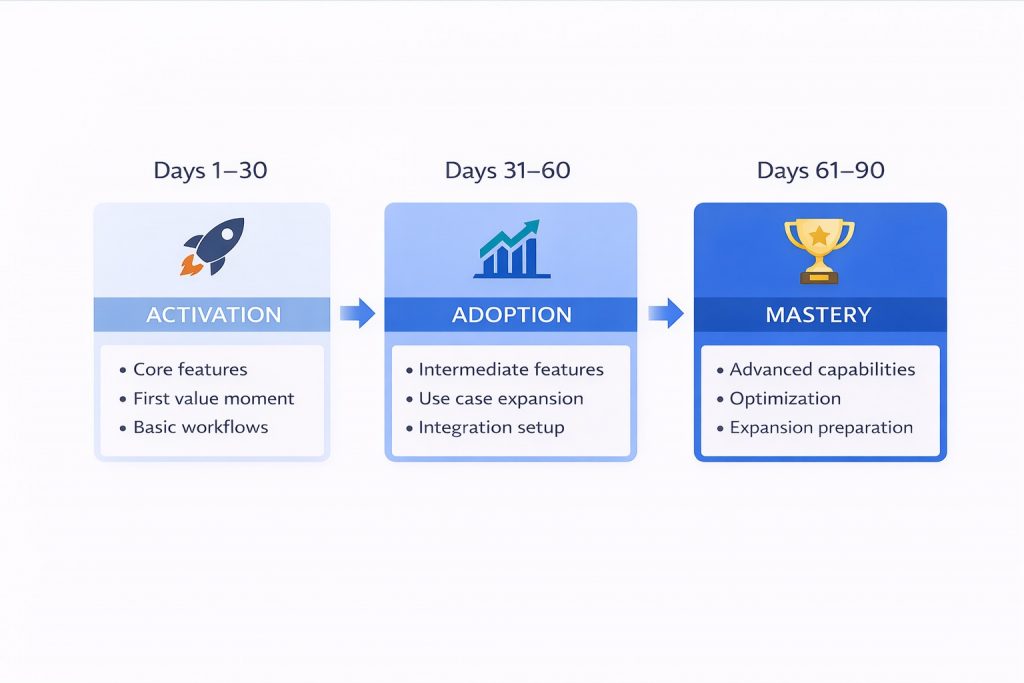 Days 1–30

ACTIVATION

• Core features
• First value moment
• Basic workflows

Days 31–60

ADOPTION

• Intermediate features
• Use case expansion
• Integration setup

Days 61–90

MASTERY

• Advanced capabilities
• Optimization
• Expansion preparation